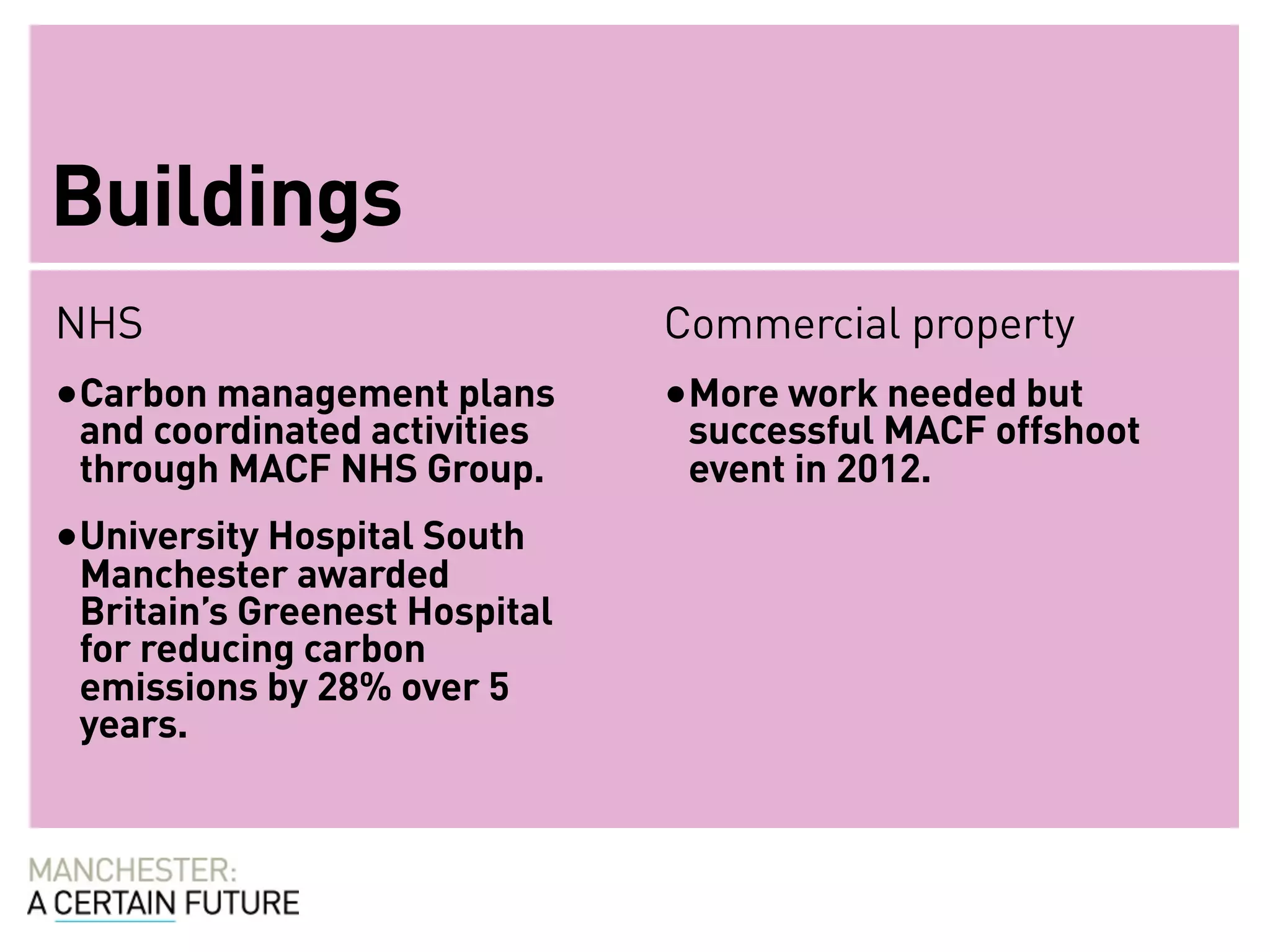 Buildings

NHS

• Carbon management plans and coordinated activities through MACF NHS Group.

• University Hospital South Manchester awarded Britain's Greenest Hospital for reducing carbon emissions by 28% over 5 years.

Commercial property

• More work needed but successful MACF offshoot event in 2012.

MANCHESTER:
A CERTAIN FUTURE